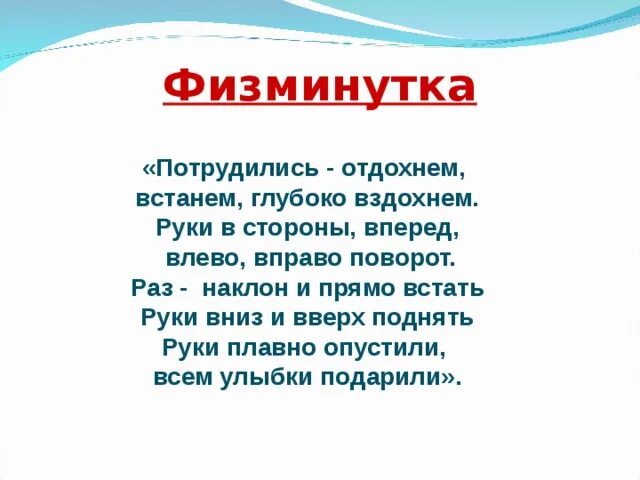 Физминутка

«Потрудились - отдохнем,
встанем, глубоко вздохнем.
Руки в стороны, вперед,
влево, вправо поворот.
Раз - наклон и прямо встать
Руки вниз и вверх поднять
Руки плавно опустили,
всем улыбки подарили».